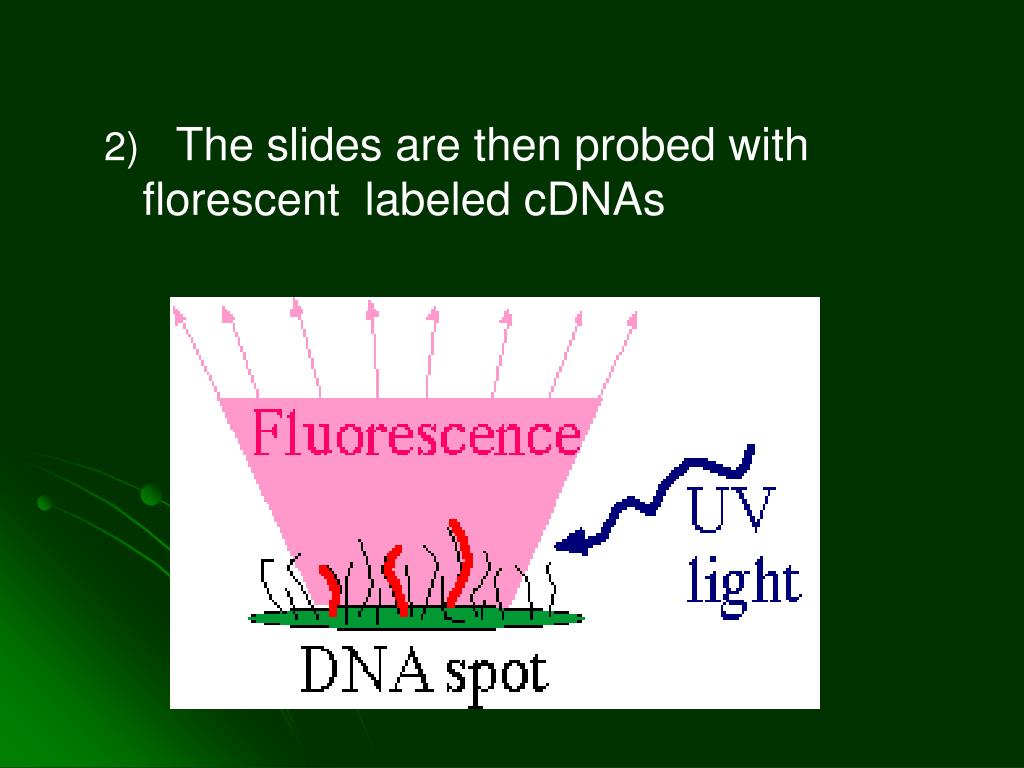 2) The slides are then probed with florescent labeled cDNAs

Fluorescence

UV light

DNA spot